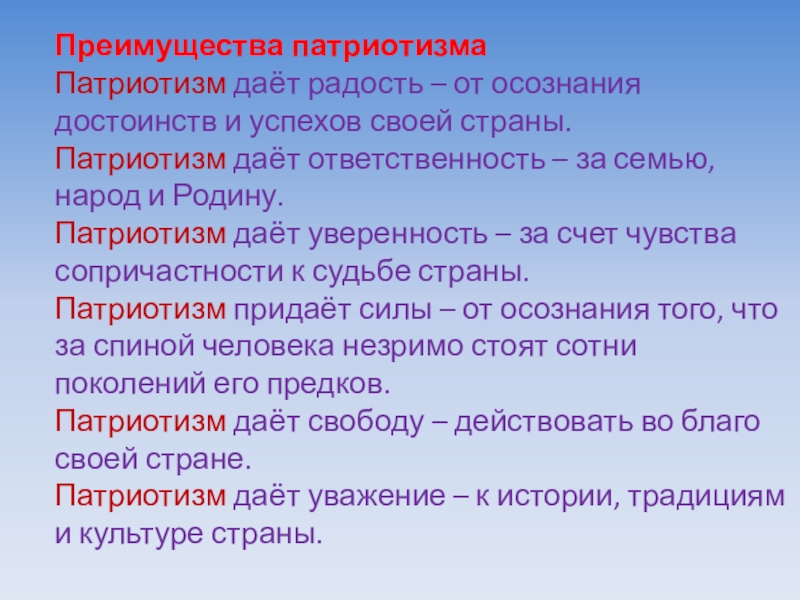 Преимущества патриотизма
Патриотизм даёт радость – от осознания достоинств и успехов своей страны.
Патриотизм даёт ответственность – за семью, народ и Родину.
Патриотизм даёт уверенность – за счет чувства сопричастности к судьбе страны.
Патриотизм придаёт силы – от осознания того, что за спиной человека незримо стоят сотни поколений его предков.
Патриотизм даёт свободу – действовать во благо своей стране.
Патриотизм даёт уважение – к истории, традициям и культуре страны.